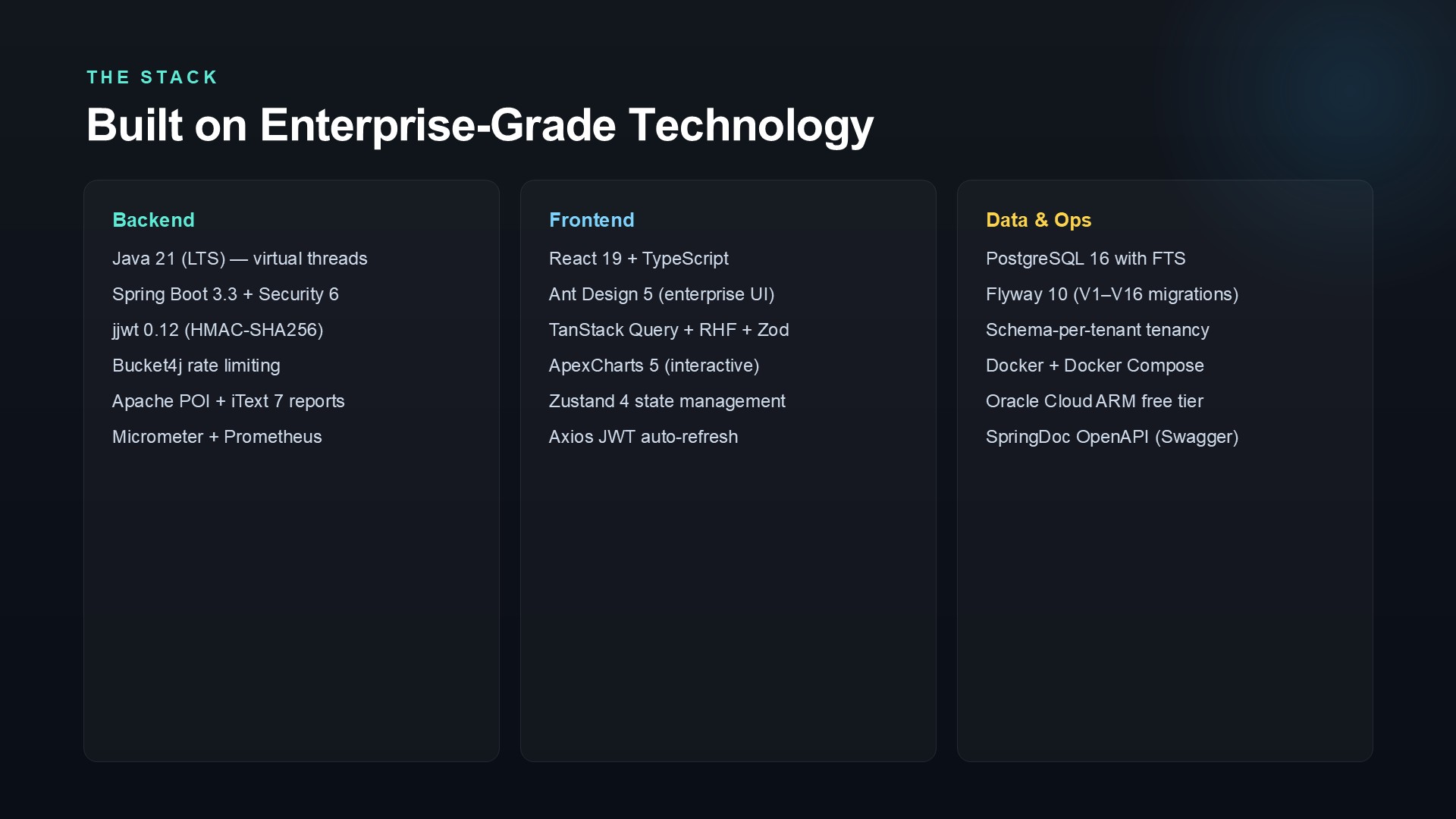 THE STACK

Built on Enterprise-Grade Technology

Backend

Java 21 (LTS) — virtual threads

Spring Boot 3.3 + Security 6

jjwt 0.12 (HMAC-SHA256)

Bucket4j rate limiting

Apache POI + iText 7 reports

Micrometer + Prometheus

Frontend

React 19 + TypeScript

Ant Design 5 (enterprise UI)

TanStack Query + RHF + Zod

ApexCharts 5 (interactive)

Zustand 4 state management

Axios JWT auto-refresh

Data & Ops

PostgreSQL 16 with FTS

Flyway 10 (V1–V16 migrations)

Schema-per-tenant tenancy

Docker + Docker Compose

Oracle Cloud ARM free tier

SpringDoc OpenAPI (Swagger)